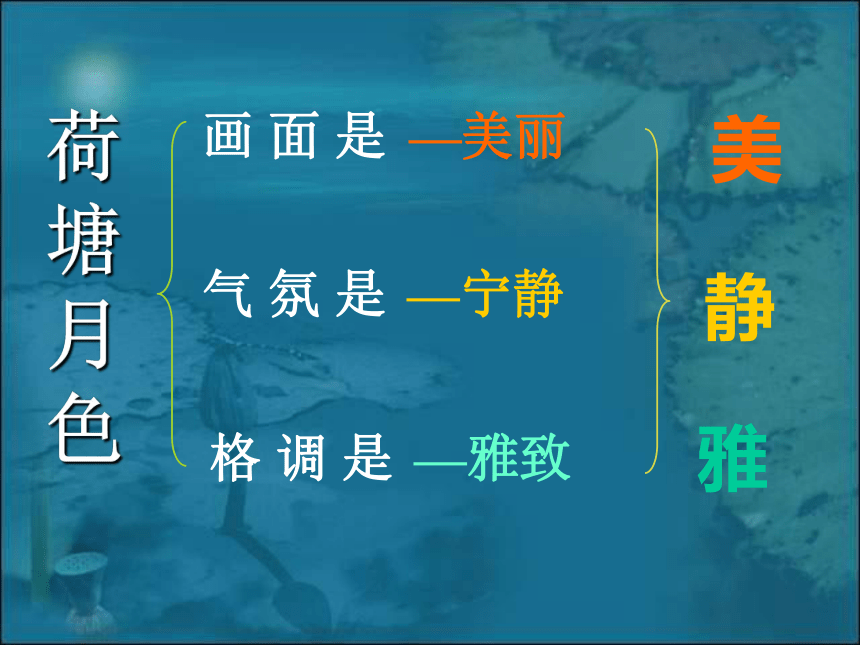 荷塘月色

画面是 —美丽

气氛是 —宁静

格调是 —雅致

美

静

雅